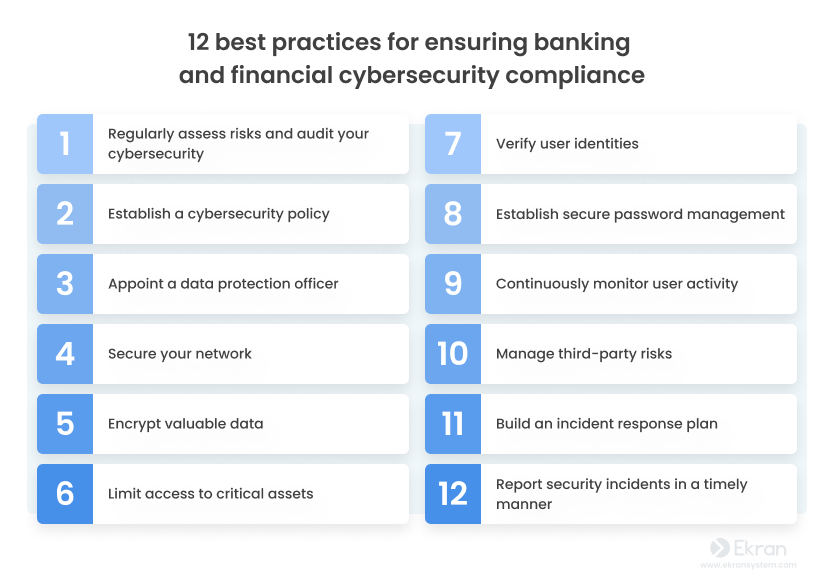 12 best practices for ensuring banking and financial cybersecurity compliance

1 Regularly assess risks and audit your cybersecurity

2 Establish a cybersecurity policy

3 Appoint a data protection officer

4 Secure your network

5 Encrypt valuable data

6 Limit access to critical assets

7 Verify user identities

8 Establish secure password management

9 Continuously monitor user activity

10 Manage third-party risks

11 Build an incident response plan

12 Report security incidents in a timely manner

Ekran
www.ekransystem.com